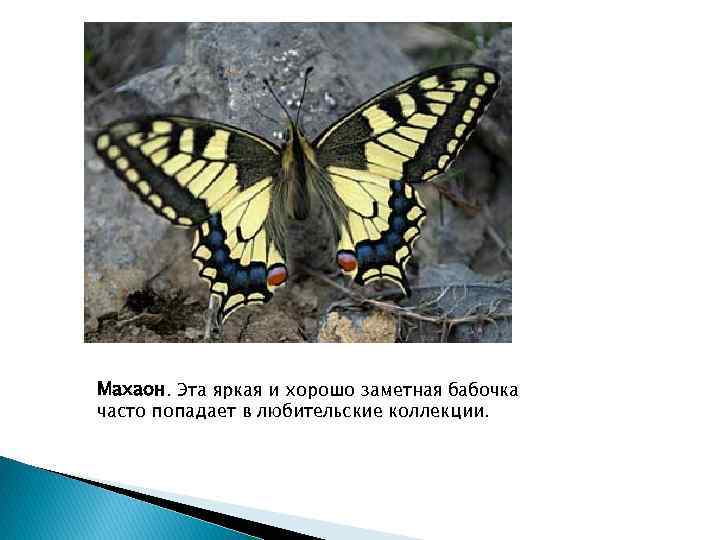 Махаон. Эта яркая и хорошо заметная бабочка часто попадает в любительские коллекции.